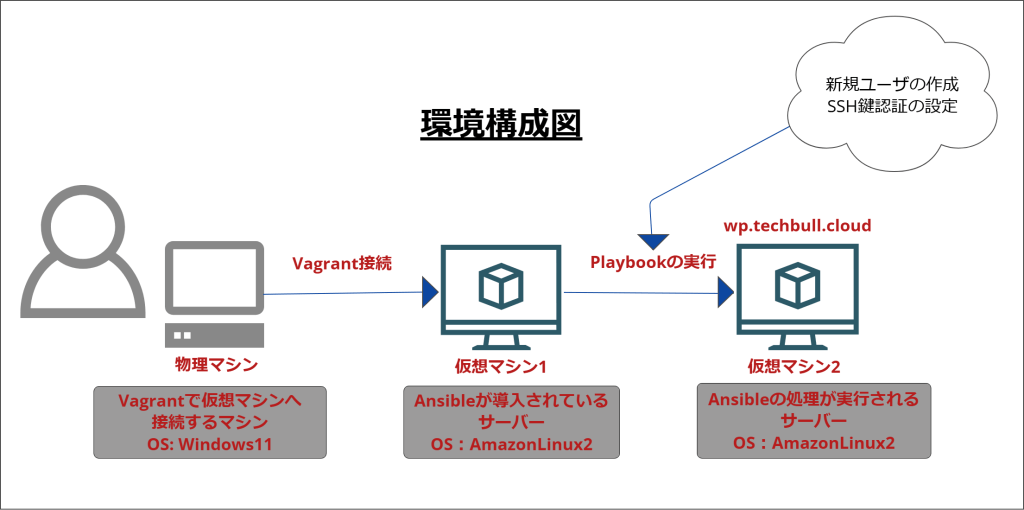 新規ユーザの作成
SSH鍵認証の設定

環境構成図

wp.techbull.cloud

Vagrant接続

Playbookの実行

物理マシン

仮想マシン1

仮想マシン2

Vagrantで仮想マシンへ接続するマシン
OS: Windows11

Ansibleが導入されているサーバー
OS：AmazonLinux2

Ansibleの処理が実行されるサーバー
OS：AmazonLinux2